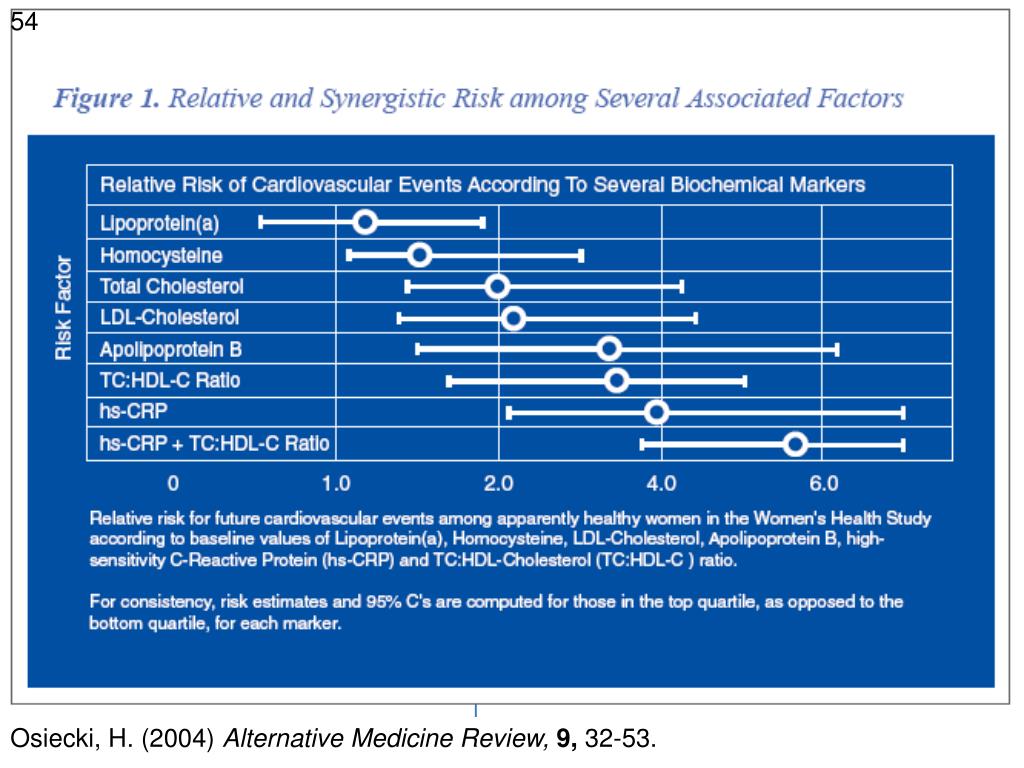 54

Figure 1. Relative and Synergistic Risk among Several Associated Factors

Relative Risk of Cardiovascular Events According To Several Biochemical Markers

Risk Factor

Lipoprotein(a)
Homocysteine
Total Cholesterol
LDL-Cholesterol
Apolipoprotein B
TC:HDL-C Ratio
hs-CRP
hs-CRP + TC:HDL-C Ratio

0 1.0 2.0 4.0 6.0

Relative risk for future cardiovascular events among apparently healthy women in the Women's Health Study according to baseline values of Lipoprotein(a), Homocysteine, LDL-Cholesterol, Apolipoprotein B, high-sensitivity C-Reactive Protein (hs-CRP) and TC:HDL-Cholesterol (TC:HDL-C ) ratio.

For consistency, risk estimates and 95% C's are computed for those in the top quartile, as opposed to the bottom quartile, for each marker.

Osiecki, H. (2004) Alternative Medicine Review, 9, 32-53.